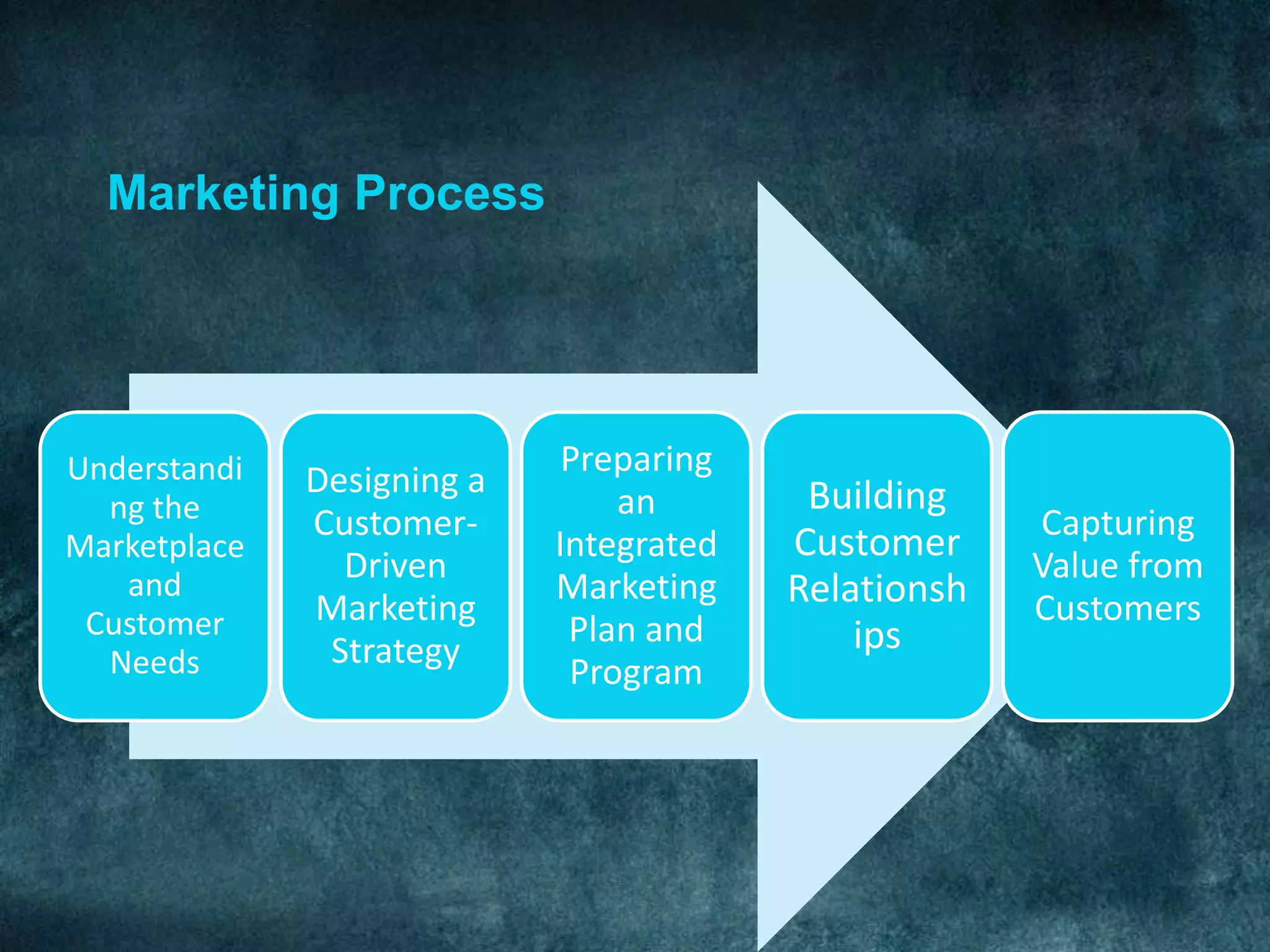 Marketing Process

Understanding the Marketplace and Customer Needs

Designing a Customer-Driven Marketing Strategy

Preparing an Integrated Marketing Plan and Program

Building Customer Relationships

Capturing Value from Customers